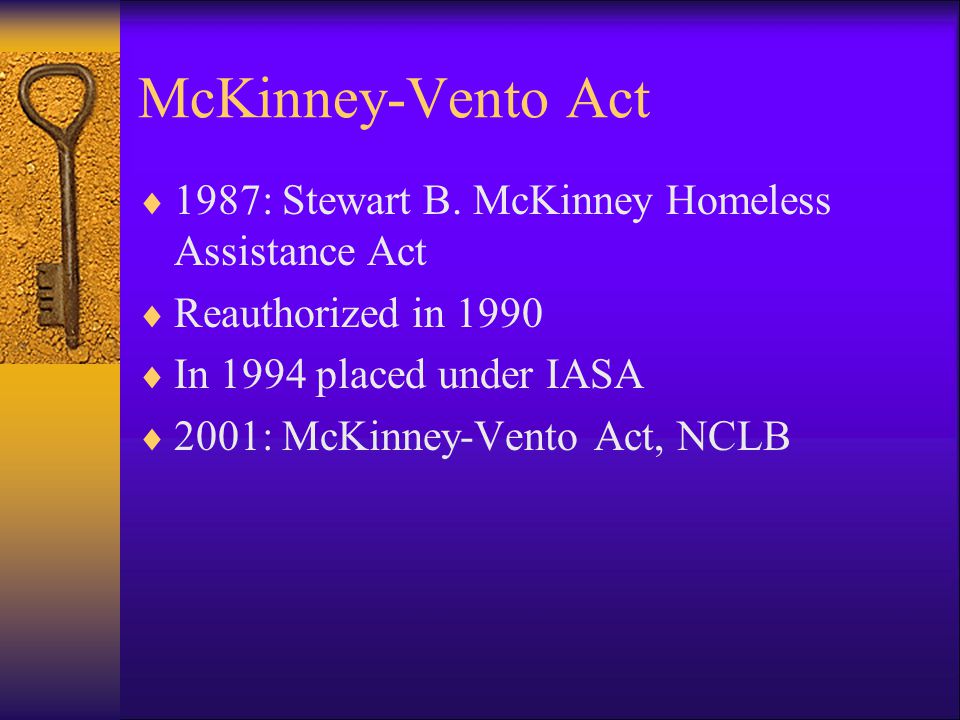 McKinney-Vento Act

♦ 1987: Stewart B. McKinney Homeless Assistance Act
♦ Reauthorized in 1990
♦ In 1994 placed under IASA
♦ 2001: McKinney-Vento Act, NCLB